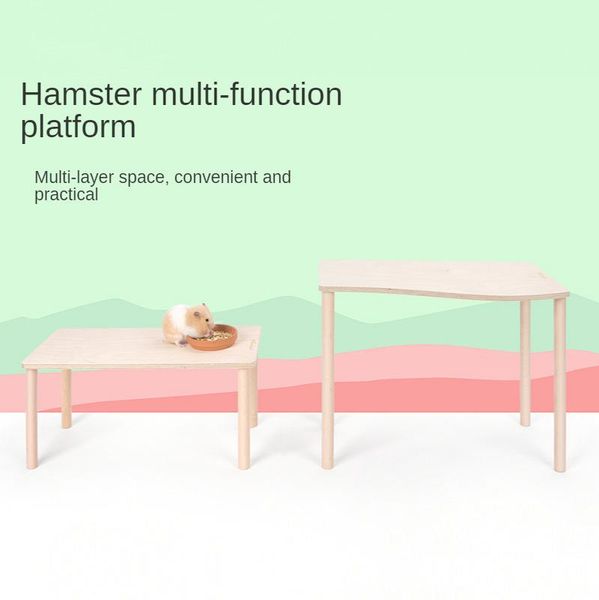 Hamster multi-function platform

Multi-layer space, convenient and practical